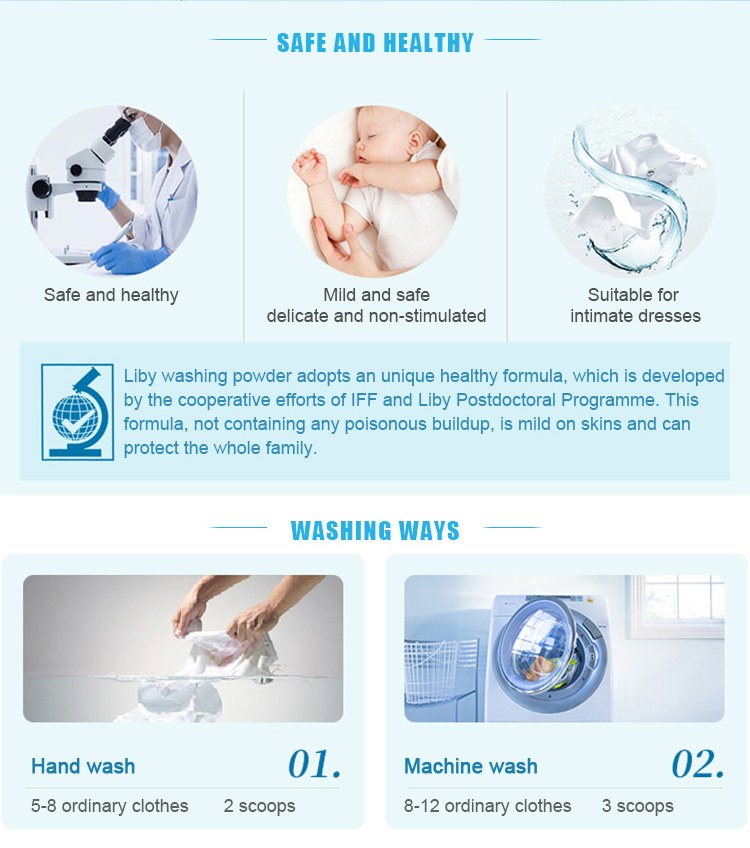 SAFE AND HEALTHY

Safe and healthy

Mild and safe
delicate and non-stimulated

Suitable for
intimate dresses

Liby washing powder adopts an unique healthy formula, which is developed by the cooperative efforts of IFF and Liby Postdoctoral Programme. This formula, not containing any poisonous buildup, is mild on skins and can protect the whole family.

WASHING WAYS

Hand wash 01.
5-8 ordinary clothes 2 scoops

Machine wash 02.
8-12 ordinary clothes 3 scoops